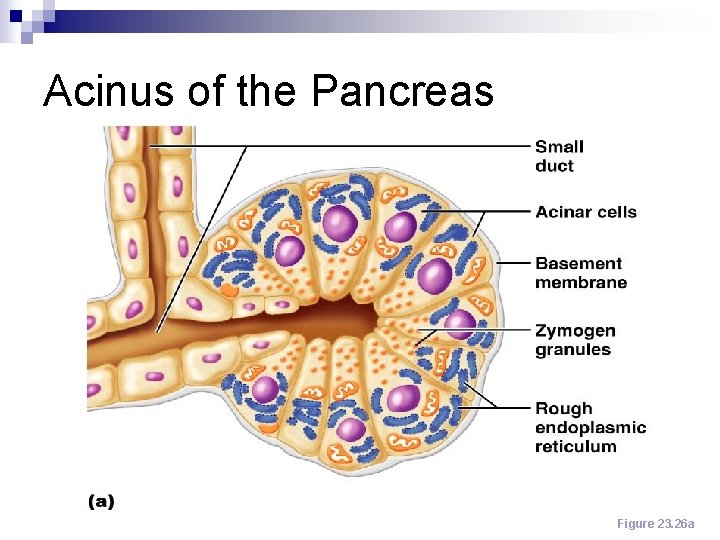 Acinus of the Pancreas

Small duct

Acinar cells

Basement membrane

Zymogen granules

Rough endoplasmic reticulum

(a)

Figure 23.26a